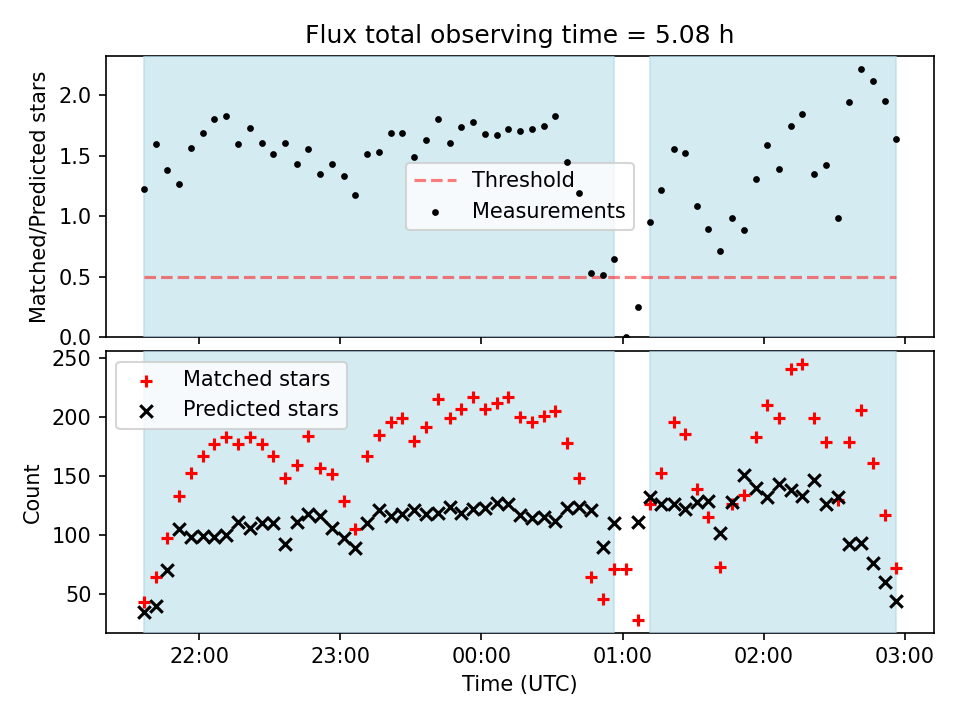 Flux total observing time = 5.08 h

Matched/Predicted stars

2.0
1.5
1.0
0.5
0.0

Threshold
Measurements

Count

250
200
150
100
50

Matched stars
Predicted stars

22:00
23:00
00:00
01:00
02:00
03:00

Time (UTC)